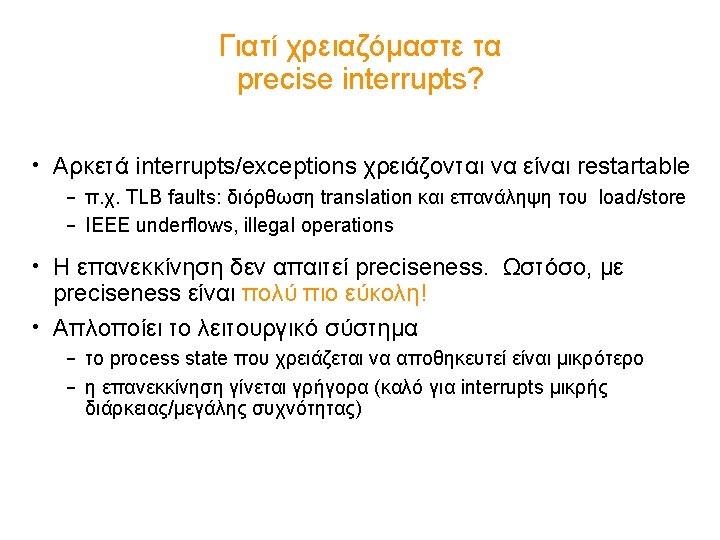 Γιατί χρειαζόμαστε τα precise interrupts?

• Αρκετά interrupts/exceptions χρειάζονται να είναι restartable
– π.χ. TLB faults: διόρθωση translation και επανάληψη του load/store
– IEEE underflows, illegal operations

• Η επανεκκίνηση δεν απαιτεί preciseness. Ωστόσο, με preciseness είναι πολύ πιο εύκολη!

• Απλοποίει το λειτουργικό σύστημα
– το process state που χρειάζεται να αποθηκευτεί είναι μικρότερο
– η επανεκκίνηση γίνεται γρήγορα (καλό για interrupts μικρής διάρκειας/μεγάλης συχνότητας)